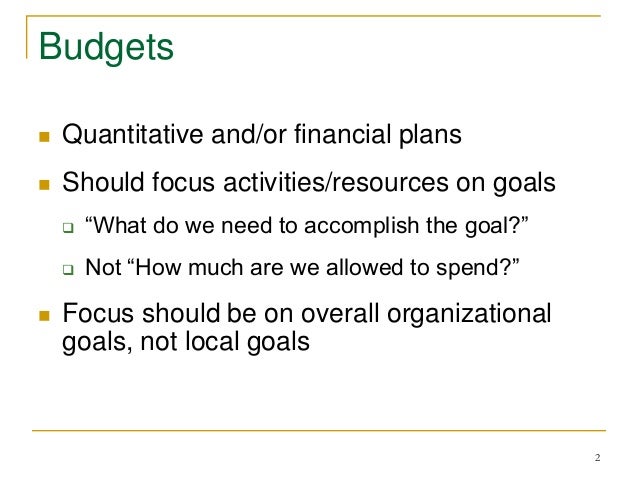 Budgets

- Quantitative and/or financial plans
- Should focus activities/resources on goals
  - “What do we need to accomplish the goal?”
  - Not “How much are we allowed to spend?”
- Focus should be on overall organizational goals, not local goals

2